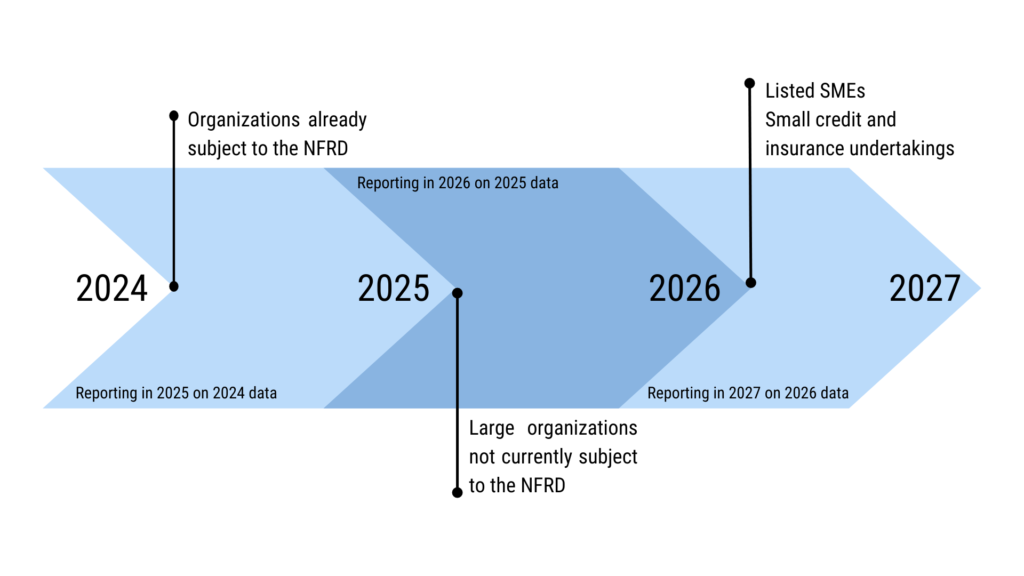 Organizations already subject to the NFRD

Listed SMEs
Small credit and insurance undertakings

Reporting in 2026 on 2025 data

2024

2025

2026

2027

Reporting in 2025 on 2024 data

Reporting in 2027 on 2026 data

Large organizations not currently subject to the NFRD